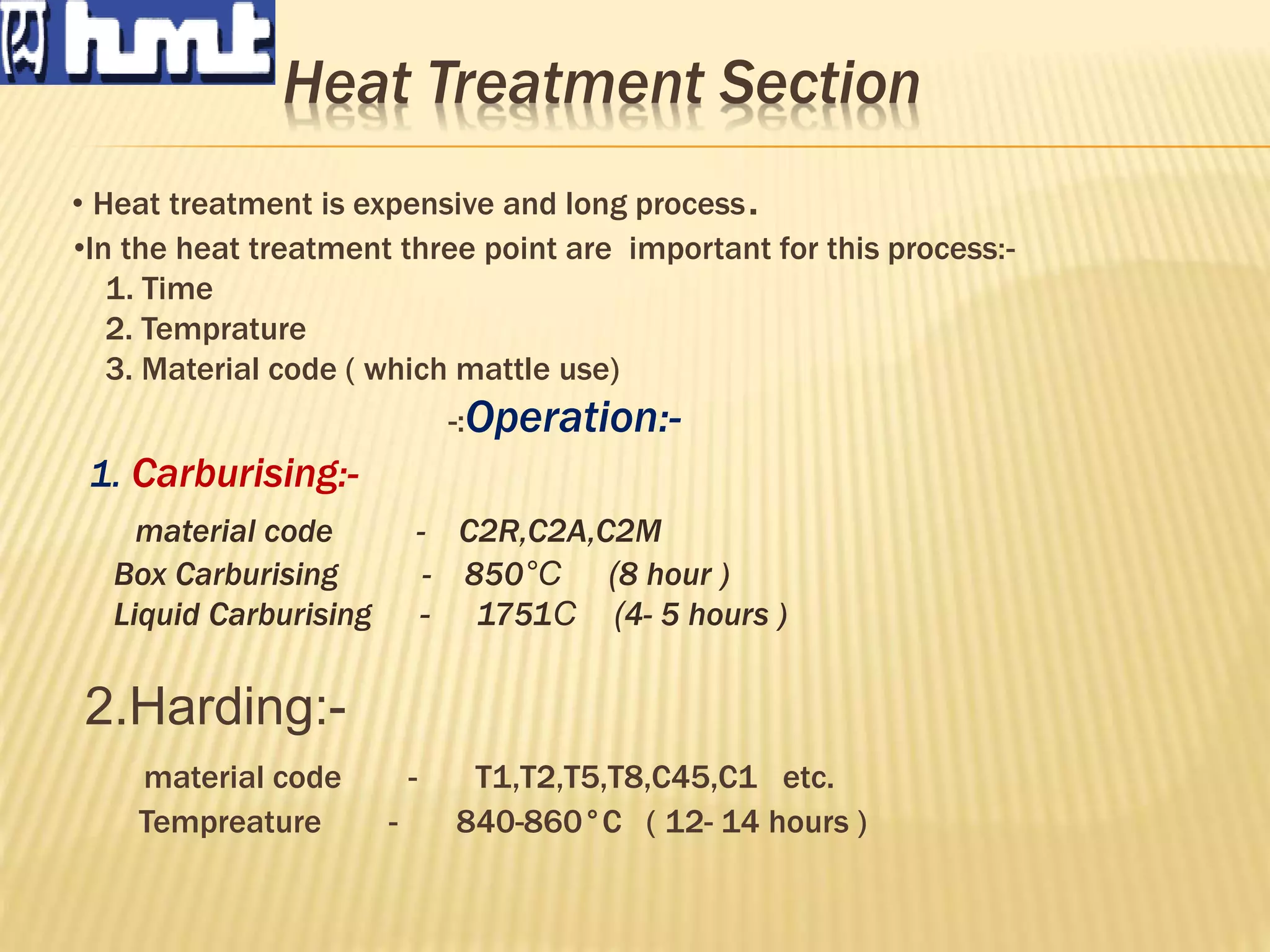 hmt

Heat Treatment Section

• Heat treatment is expensive and long process.

•In the heat treatment three point are important for this process:-

1. Time
2. Temprature
3. Material code ( which mattle use)

-:Operation:-

1. Carburising:-

material code - C2R,C2A,C2M
Box Carburising - 850°C (8 hour )
Liquid Carburising - 1751C (4- 5 hours )

2.Harding:-

material code - T1,T2,T5,T8,C45,C1 etc.
Tempreature - 840-860°C ( 12- 14 hours )